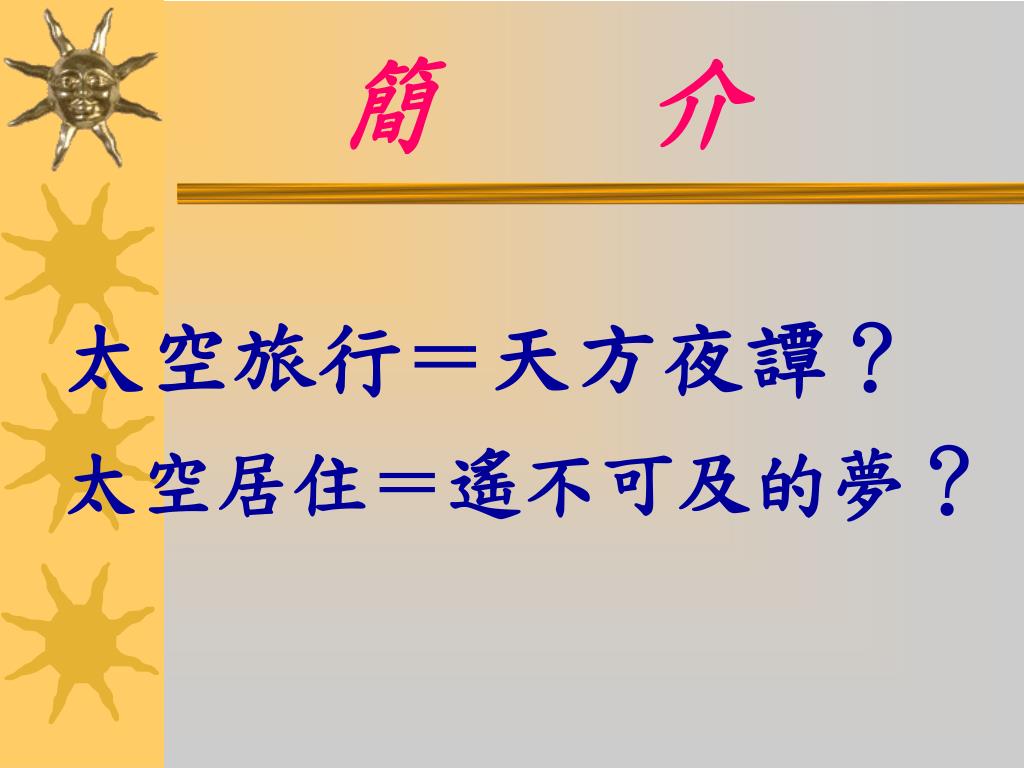 簡　介

太空旅行＝天方夜譚？
太空居住＝遙不可及的夢？